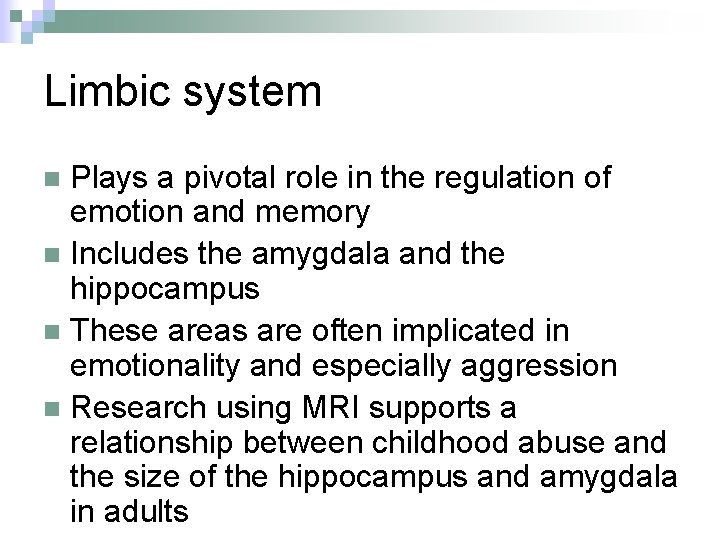 Limbic system

- Plays a pivotal role in the regulation of emotion and memory
- Includes the amygdala and the hippocampus
- These areas are often implicated in emotionality and especially aggression
- Research using MRI supports a relationship between childhood abuse and the size of the hippocampus and amygdala in adults